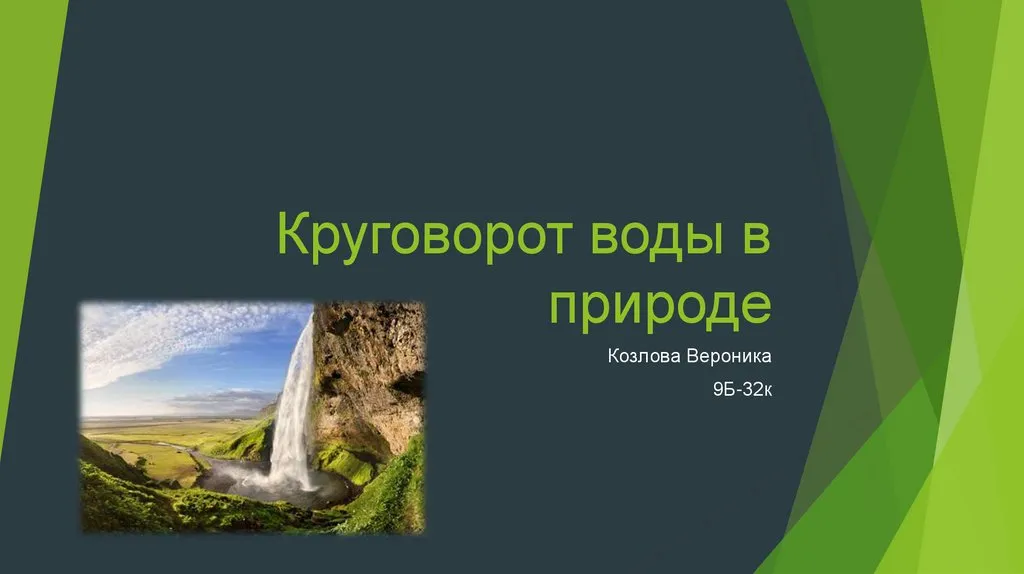 Круговорот воды в природе

Козлова Вероника

9Б-32к